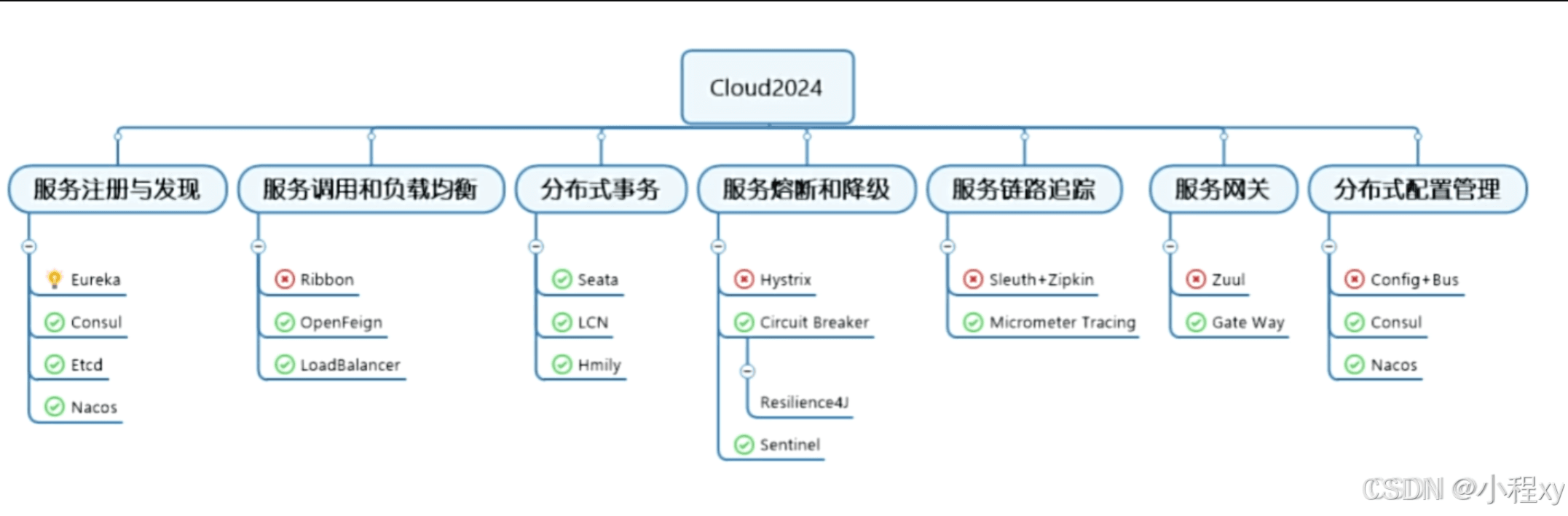 Cloud2024

服务注册与发现

Eureka
Consul
Etcd
Nacos

服务调用和负载均衡

Ribbon
OpenFeign
LoadBalancer

分布式事务

Seata
LCN
Hmily

服务熔断和降级

Hystrix
Circuit Breaker
Resilience4J
Sentinel

服务链路追踪

Sleuth+Zipkin
Micrometer Tracing

服务网关

Zuul
Gate Way

分布式配置管理

Config+Bus
Consul
Nacos

CSDN @小程xy